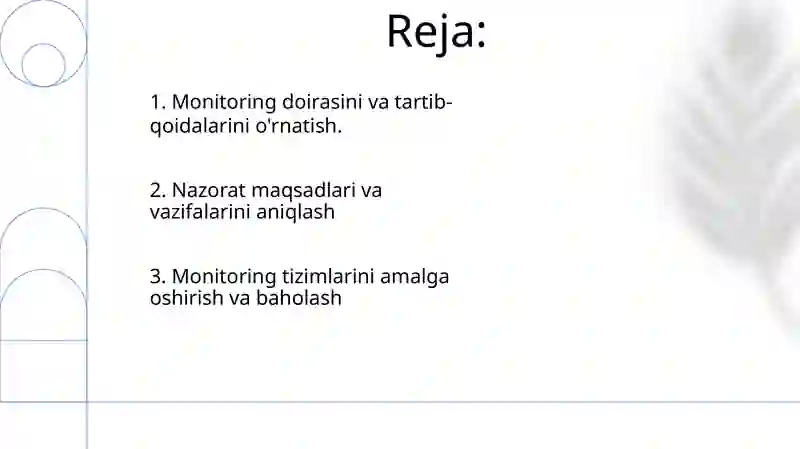 Reja:

1. Monitoring doirasini va tartib-qoidalarini o'rnatish.

2. Nazorat maqsadlari va vazifalarini aniqlash

3. Monitoring tizimlarini amalga oshirish va baholash